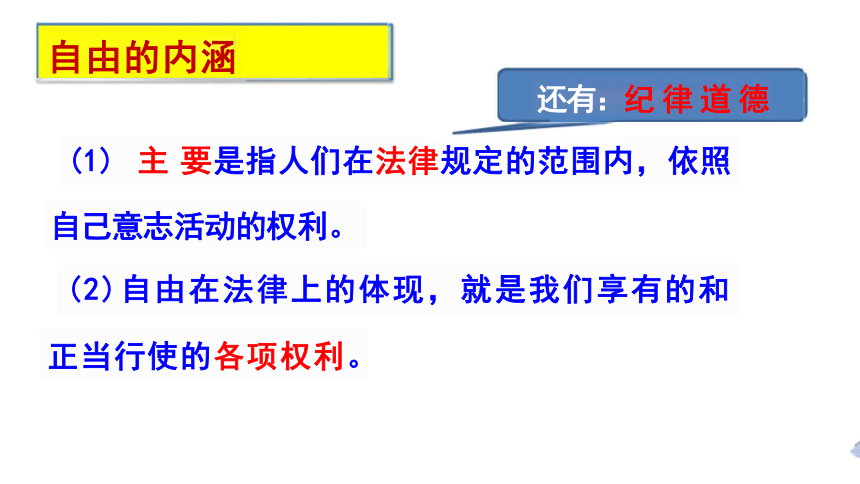 自由的内涵

还有：纪律道德

（1） 主 要是指人们在法律规定的范围内，依照自己意志活动的权利。

（2）自由在法律上的体现，就是我们享有的和正当行使的各项权利。